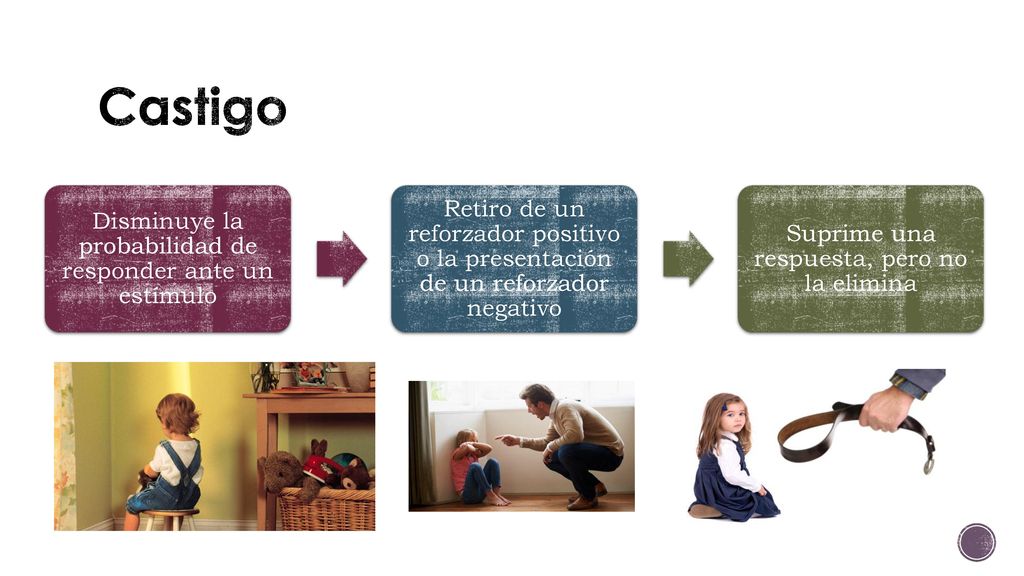 Castigo

Disminuye la probabilidad de responder ante un estímulo

Retiro de un reforzador positivo o la presentación de un reforzador negativo

Suprime una respuesta, pero no la elimina